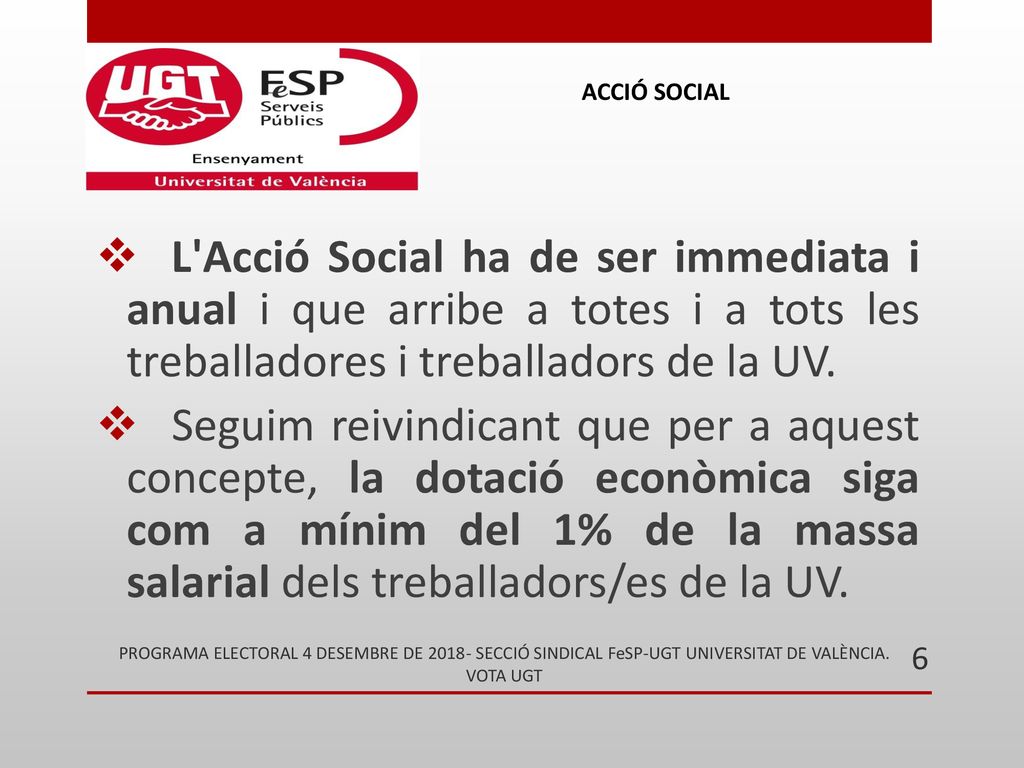 UGT FeSP Serveis Públics
Ensenyament
Universitat de València

ACCIÓ SOCIAL

❖ L'Acció Social ha de ser immediata i anual i que arribe a totes i a tots les treballadores i treballadors de la UV.

❖ Seguim reivindicant que per a aquest concepte, la dotació econòmica siga com a mínim del 1% de la massa salarial dels treballadors/es de la UV.

PROGRAMA ELECTORAL 4 DESEMBRE DE 2018- SECCIÓ SINDICAL FeSP-UGT UNIVERSITAT DE VALÈNCIA. VOTA UGT

6